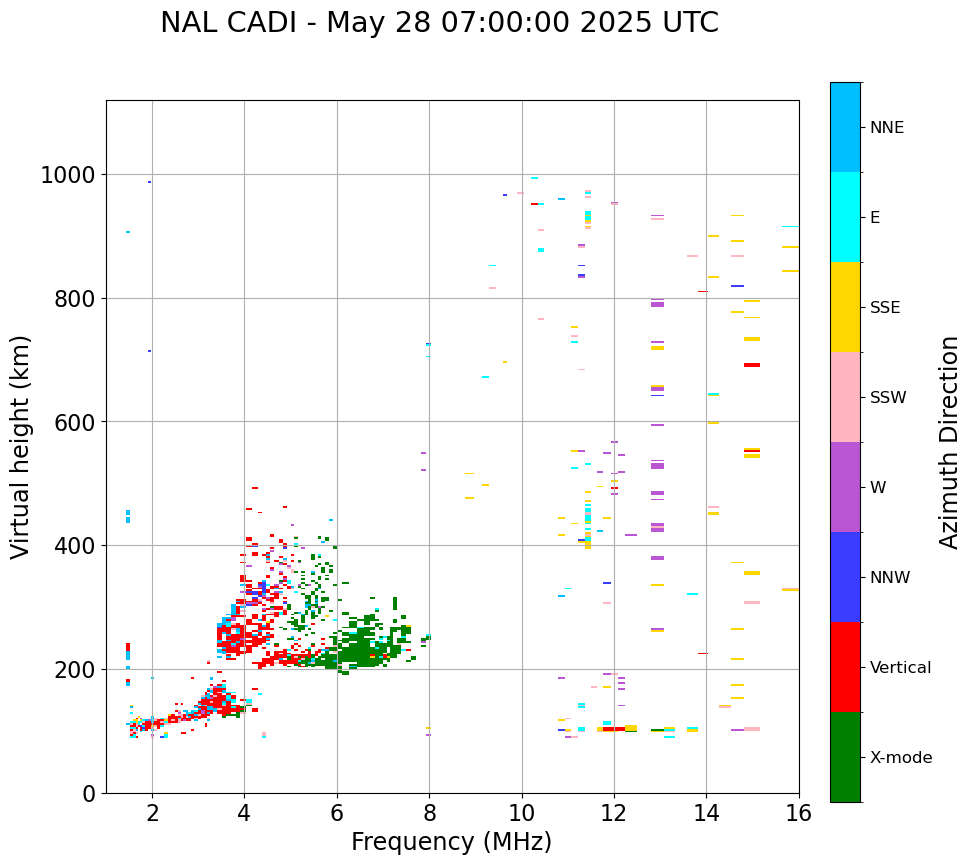 NAL CADI - May 28 07:00:00 2025 UTC

Virtual height (km)

1000
800
600
400
200
0

2
4
6
8
10
12
14
16

Frequency (MHz)

NNE
E
SSE
SSW
W
NNW
Vertical
X-mode

Azimuth Direction